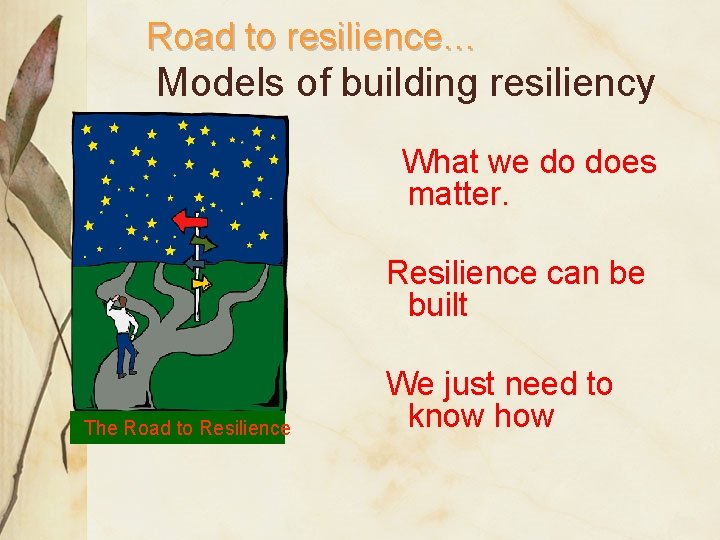 Road to resilience…

Models of building resiliency

The Road to Resilience

What we do does matter.

Resilience can be built

We just need to know how